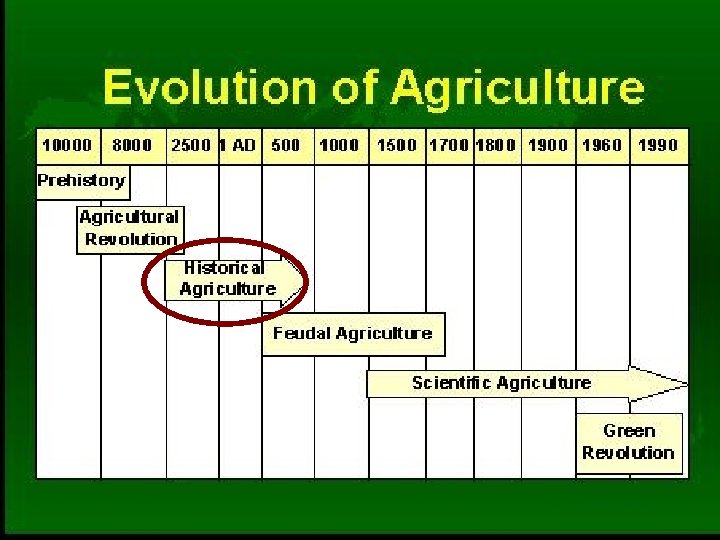 Evolution of Agriculture

| 10000 | 8000 | 2500 | 1 AD | 500 | 1000 | 1500 | 1700 | 1800 | 1900 | 1960 | 1990 |
|---|---|---|---|---|---|---|---|---|---|---|---|

Prehistory

Agricultural Revolution

Historical Agriculture

Feudal Agriculture

Scientific Agriculture

Green Revolution